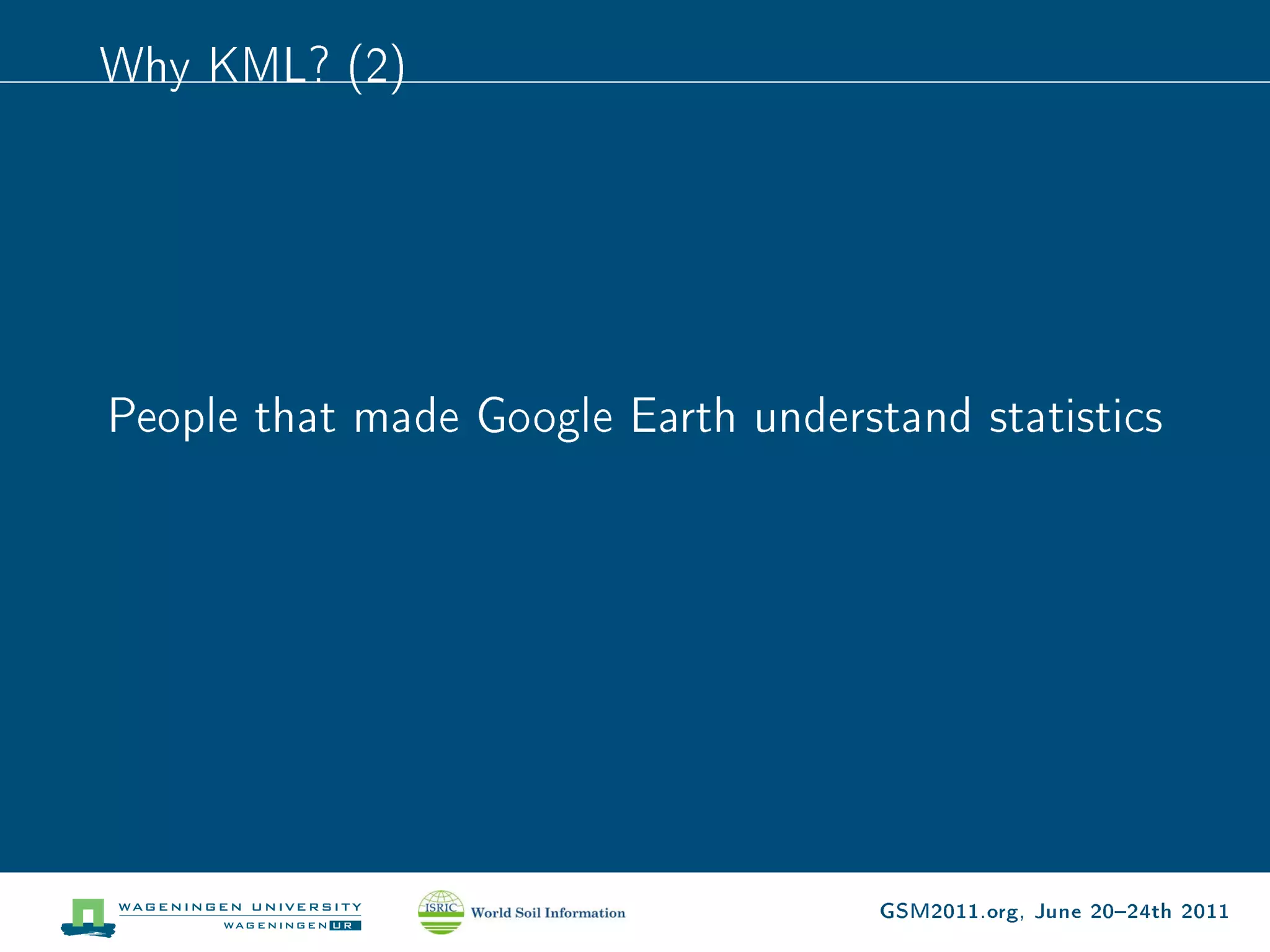 Why KML? (2)

People that made Google Earth understand statistics

WAGENINGEN UNIVERSITY
WAGENINGEN UR

ISRIC World Soil Information

GSM2011.org, June 20–24th 2011